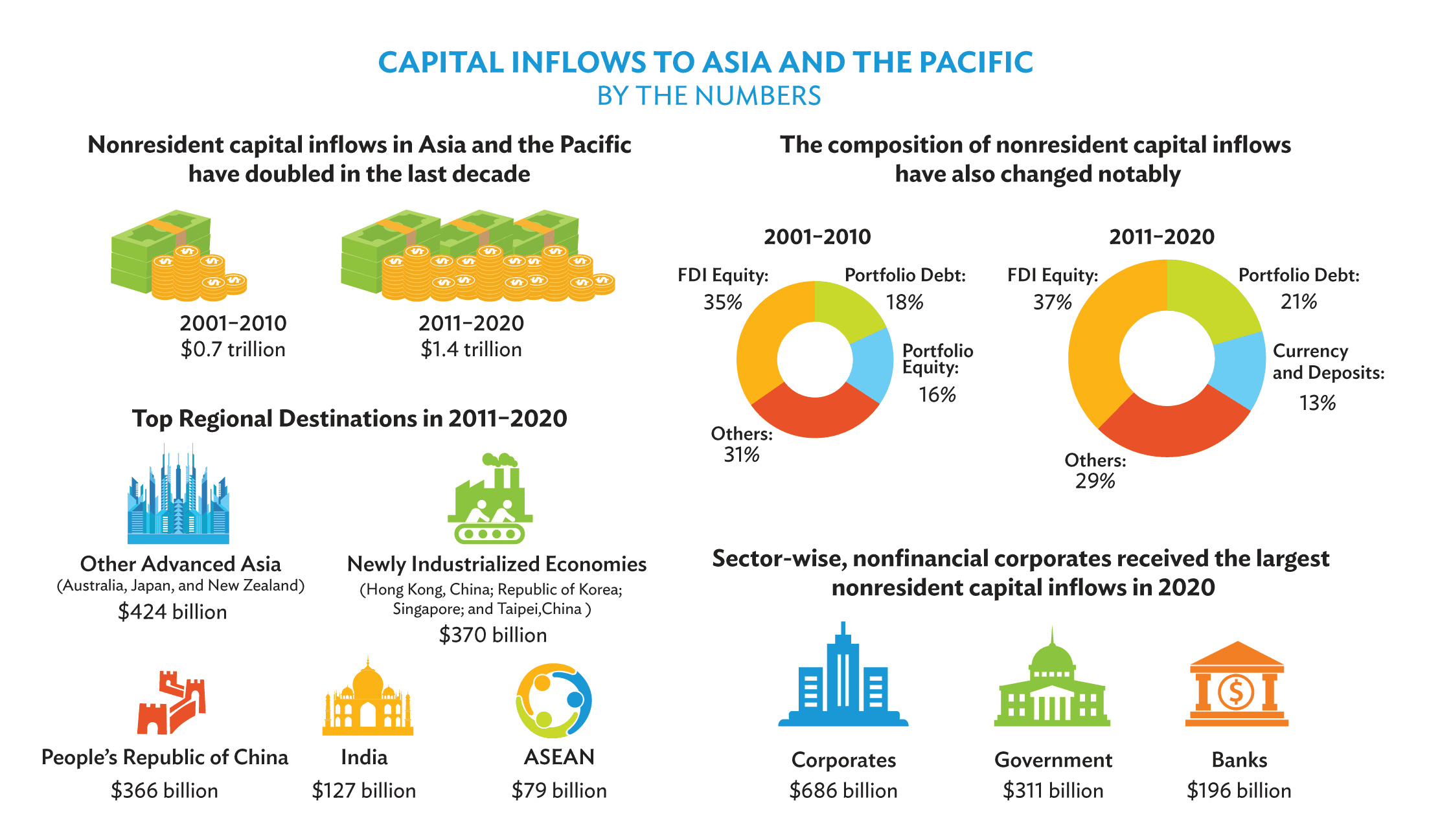 CAPITAL INFLOWS TO ASIA AND THE PACIFIC
BY THE NUMBERS

Nonresident capital inflows in Asia and the Pacific have doubled in the last decade

2001–2010
$0.7 trillion

2011–2020
$1.4 trillion

Top Regional Destinations in 2011–2020

Other Advanced Asia
(Australia, Japan, and New Zealand)
$424 billion

Newly Industrialized Economies
(Hong Kong, China; Republic of Korea; Singapore; and Taipei,China )
$370 billion

People's Republic of China
$366 billion

India
$127 billion

ASEAN
$79 billion

The composition of nonresident capital inflows have also changed notably

2001–2010

FDI Equity: 35%
Portfolio Debt: 18%
Portfolio Equity: 16%
Others: 31%

2011–2020

FDI Equity: 37%
Portfolio Debt: 21%
Currency and Deposits: 13%
Others: 29%

Sector-wise, nonfinancial corporates received the largest nonresident capital inflows in 2020

Corporates
$686 billion

Government
$311 billion

Banks
$196 billion